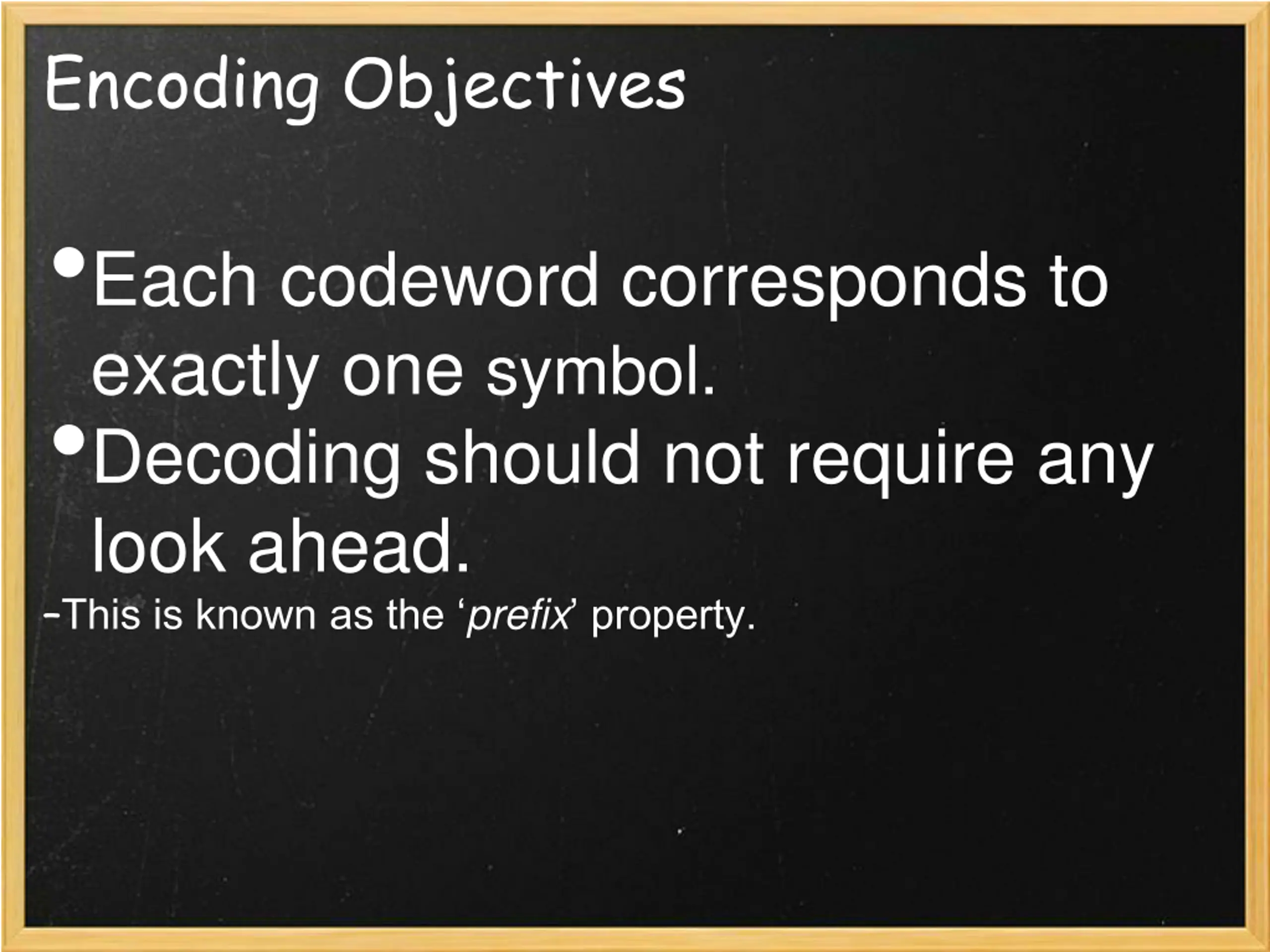 Encoding Objectives

• Each codeword corresponds to exactly one symbol.
• Decoding should not require any look ahead.
–This is known as the ‘prefix’ property.